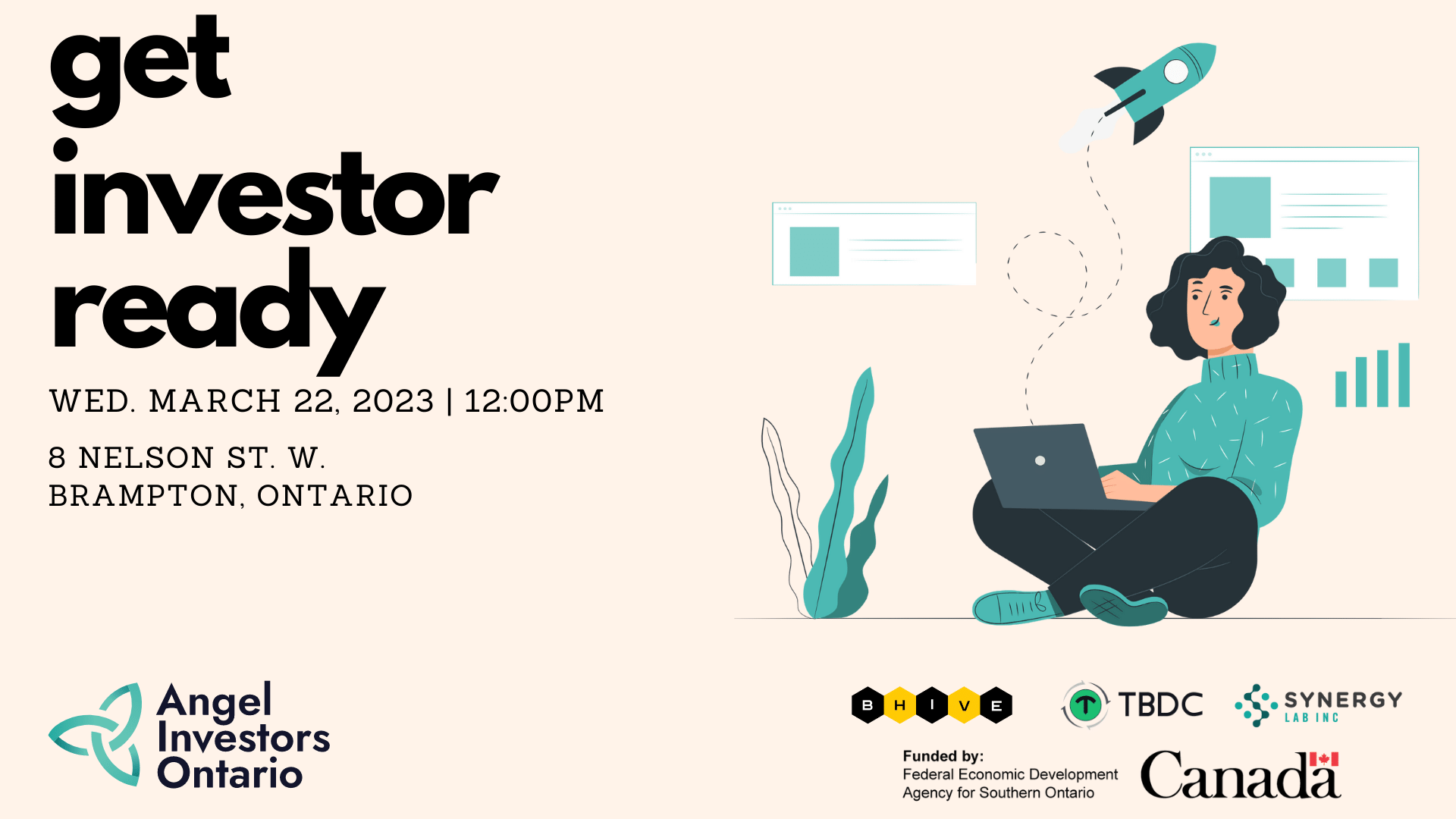 get investor ready

WED. MARCH 22, 2023 | 12:00PM

8 NELSON ST. W.
BRAMPTON, ONTARIO

Angel Investors Ontario

B H I V E

TBDC

SYNERGY LAB INC

Funded by:
Federal Economic Development Agency for Southern Ontario

Canada